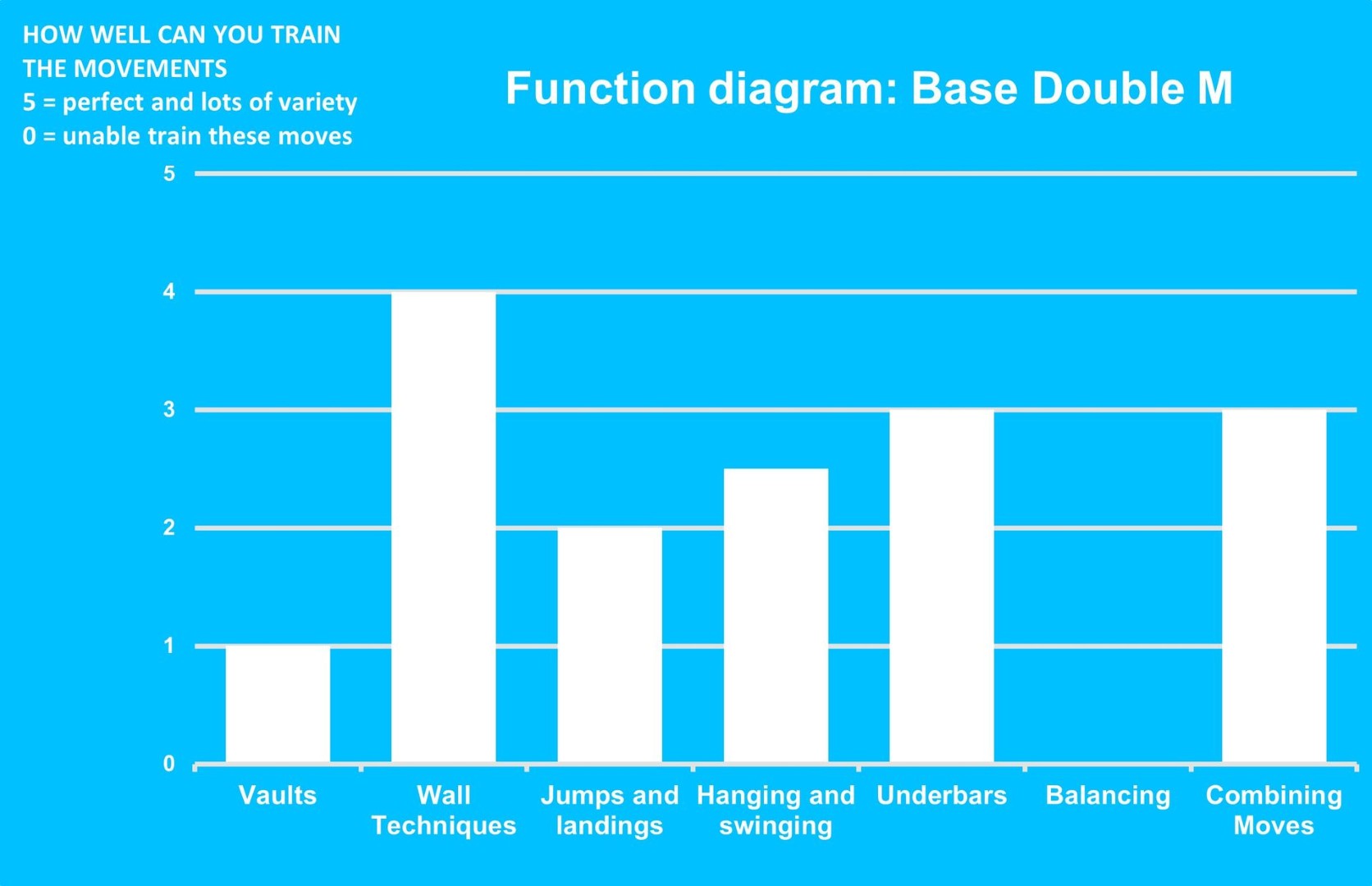 HOW WELL CAN YOU TRAIN THE MOVEMENTS
5 = perfect and lots of variety
0 = unable train these moves

Function diagram: Base Double M

5
4
3
2
1
0

Vaults
Wall Techniques
Jumps and landings
Hanging and swinging
Underbars
Balancing
Combining Moves